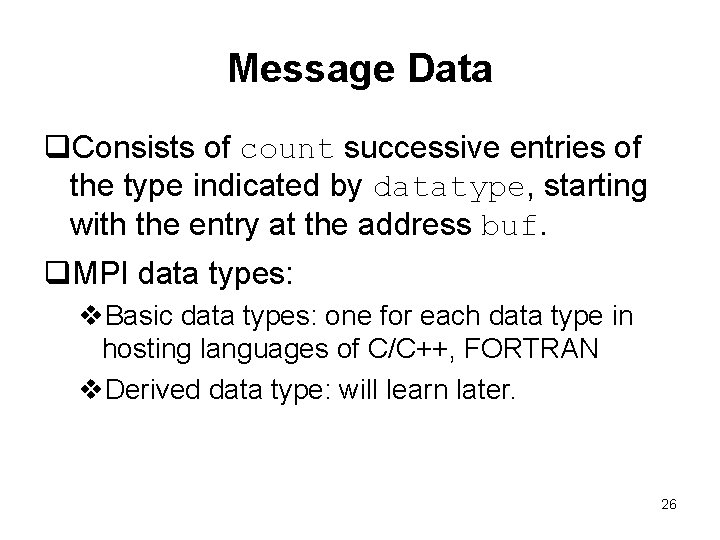 Message Data

❑Consists of count successive entries of the type indicated by datatype, starting with the entry at the address buf.

❑MPI data types:

❖Basic data types: one for each data type in hosting languages of C/C++, FORTRAN

❖Derived data type: will learn later.

26